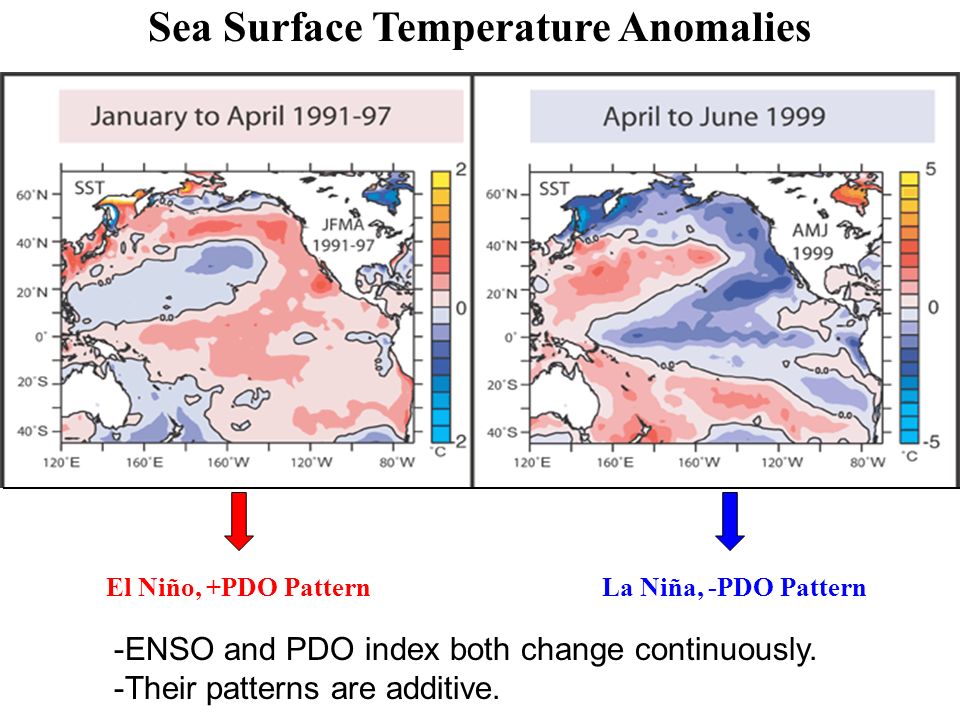 Sea Surface Temperature Anomalies

January to April 1991-97

SST

JFMA
1991-97

60°N
40°N
20°N
0°
20°S
40°S

120°E 160°E 160°W 120°W 80°W

2
0
-2
°C

April to June 1999

SST

AMJ
1999

60°N
40°N
20°N
0°
20°S
40°S

120°E 160°E 160°W 120°W 80°W

5
0
-5
°C

El Niño, +PDO Pattern

La Niña, -PDO Pattern

-ENSO and PDO index both change continuously.
-Their patterns are additive.